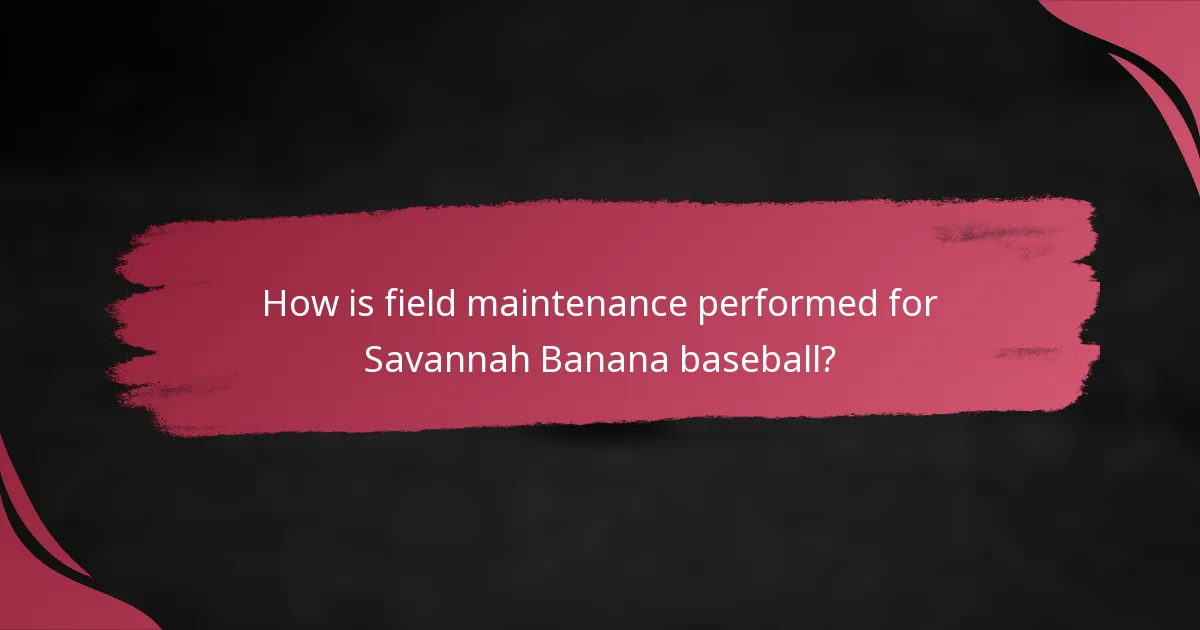 How is field maintenance performed for Savannah Banana baseball?